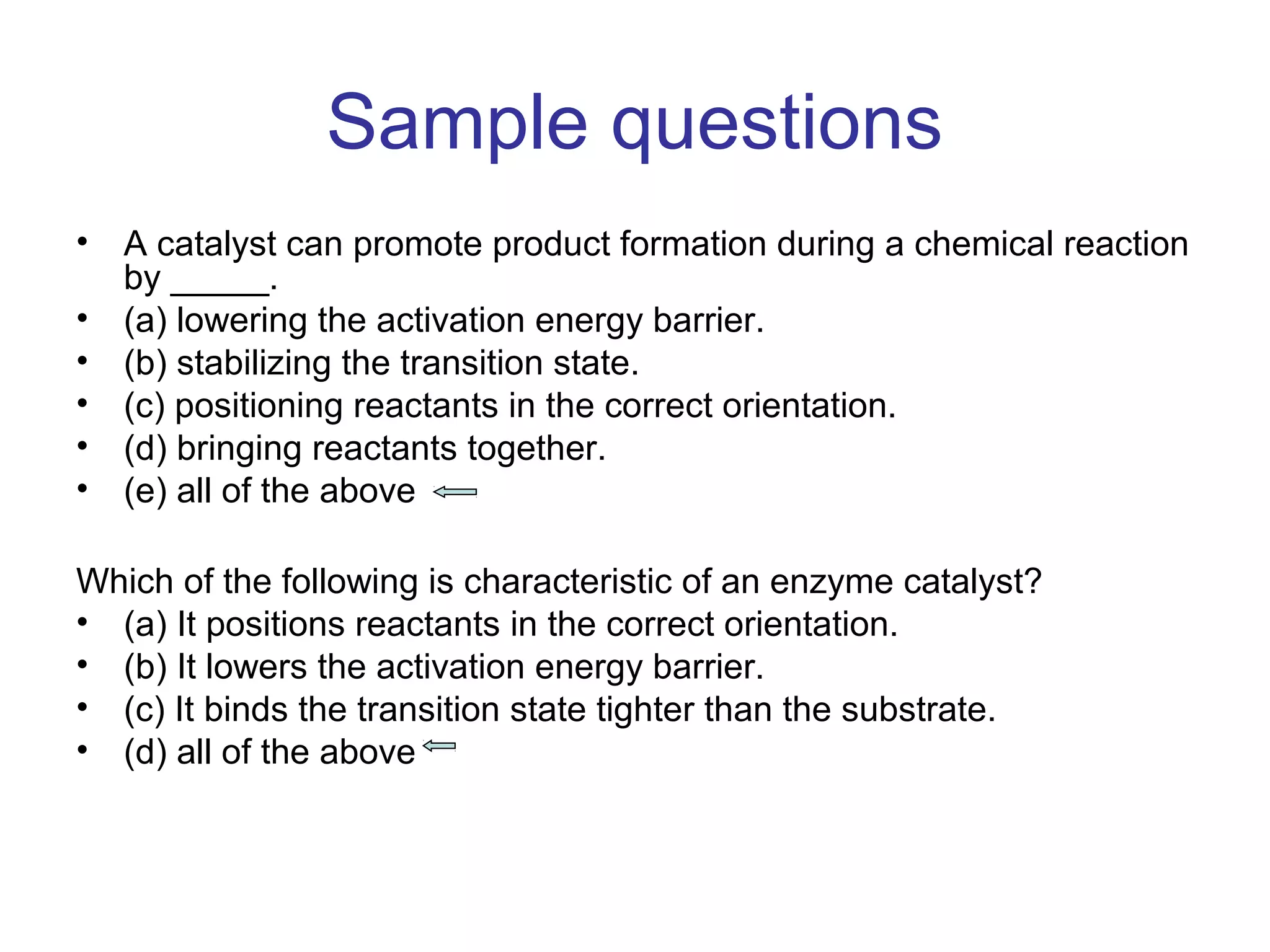 Sample questions

• A catalyst can promote product formation during a chemical reaction by _____.
• (a) lowering the activation energy barrier.
• (b) stabilizing the transition state.
• (c) positioning reactants in the correct orientation.
• (d) bringing reactants together.
• (e) all of the above

Which of the following is characteristic of an enzyme catalyst?
• (a) It positions reactants in the correct orientation.
• (b) It lowers the activation energy barrier.
• (c) It binds the transition state tighter than the substrate.
• (d) all of the above